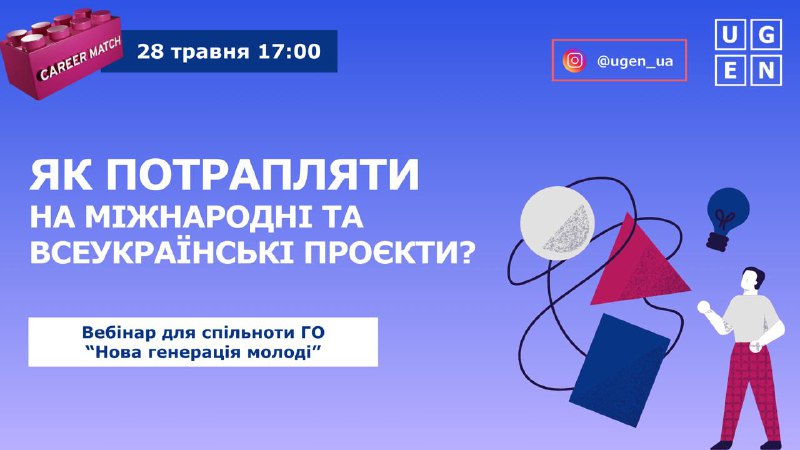 CAREER MATCH

28 травня 17:00

@ugen_ua

U G
E N

ЯК ПОТРАПЛЯТИ
НА МІЖНАРОДНІ ТА ВСЕУКРАЇНСЬКІ ПРОЄКТИ?

Вебінар для спільноти ГО
"Нова генерація молоді"